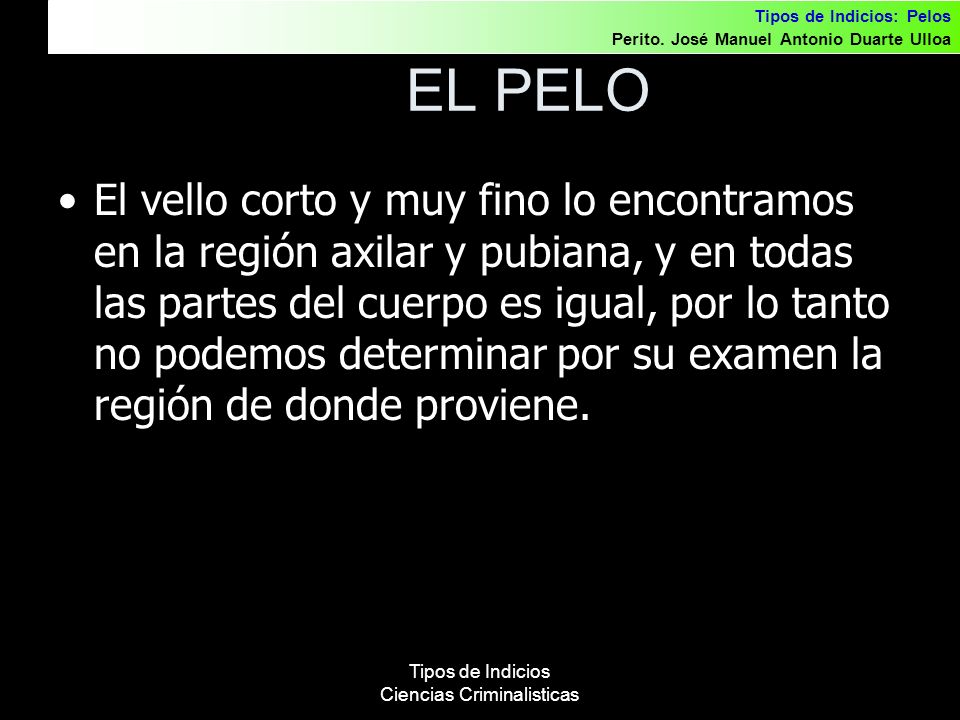 Tipos de Indicios: Pelos
Perito. José Manuel Antonio Duarte Ulloa

EL PELO

• El vello corto y muy fino lo encontramos en la región axilar y pubiana, y en todas las partes del cuerpo es igual, por lo tanto no podemos determinar por su examen la región de donde proviene.

Tipos de Indicios
Ciencias Criminalisticas